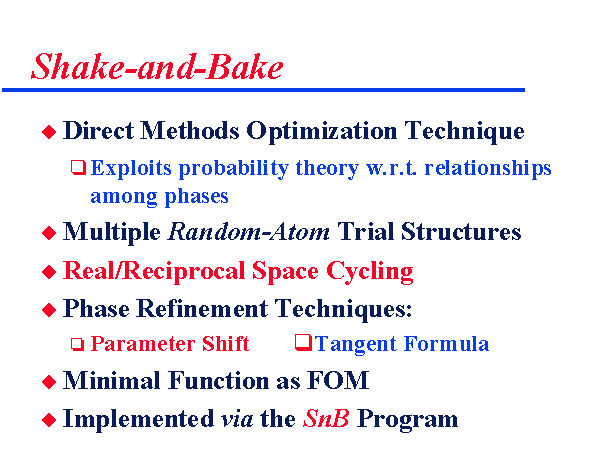 Shake-and-Bake

◆ Direct Methods Optimization Technique

❑ Exploits probability theory w.r.t. relationships among phases

◆ Multiple Random-Atom Trial Structures

◆ Real/Reciprocal Space Cycling

◆ Phase Refinement Techniques:

❑ Parameter Shift ❑ Tangent Formula

◆ Minimal Function as FOM

◆ Implemented via the SnB Program